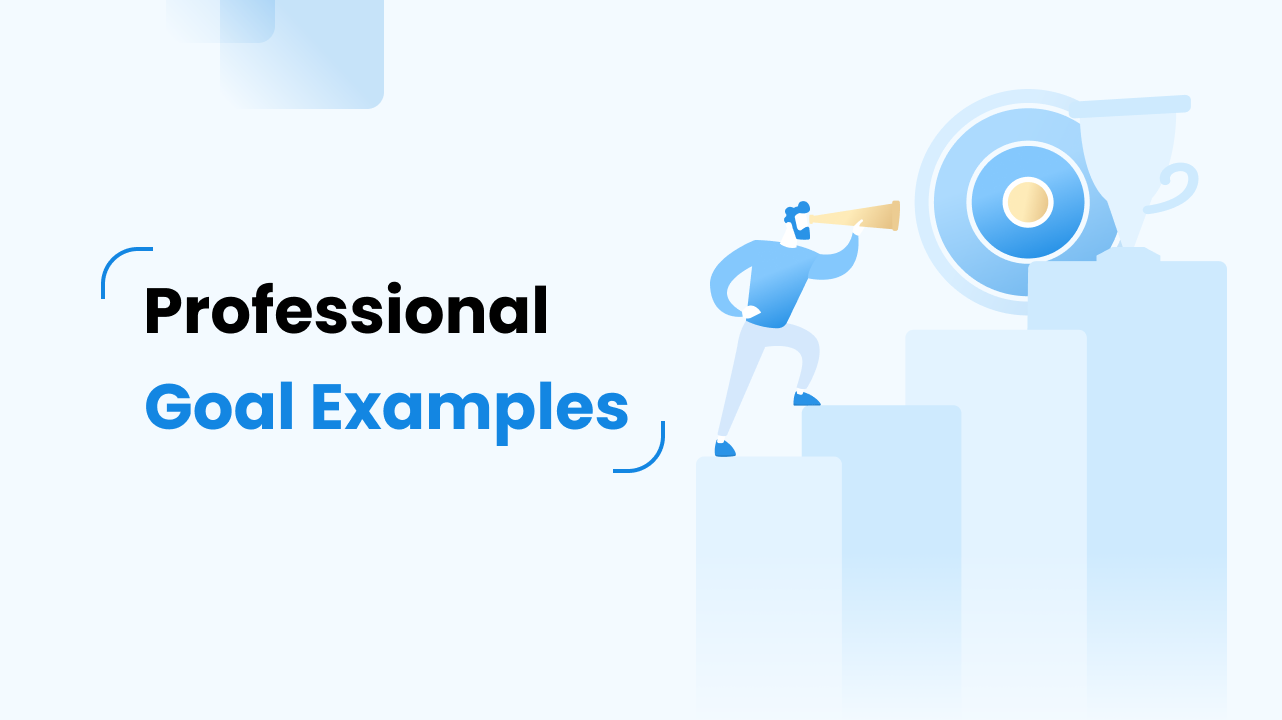 Professional
Goal Examples